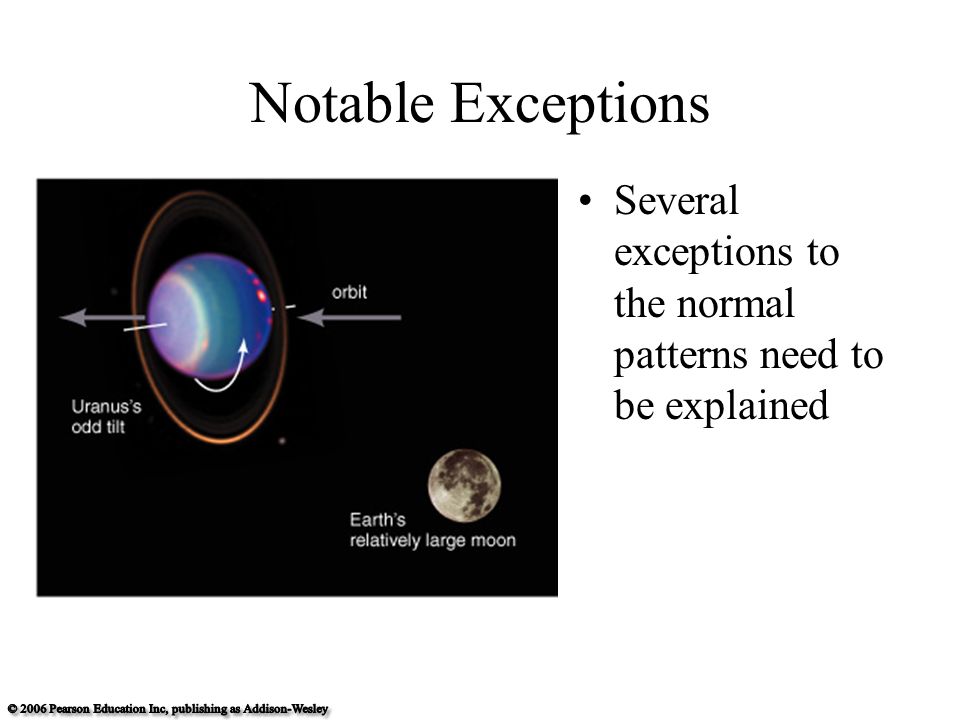 Notable Exceptions

orbit

Uranus's odd tilt

Earth's relatively large moon

• Several exceptions to the normal patterns need to be explained

© 2006 Pearson Education Inc, publishing as Addison-Wesley